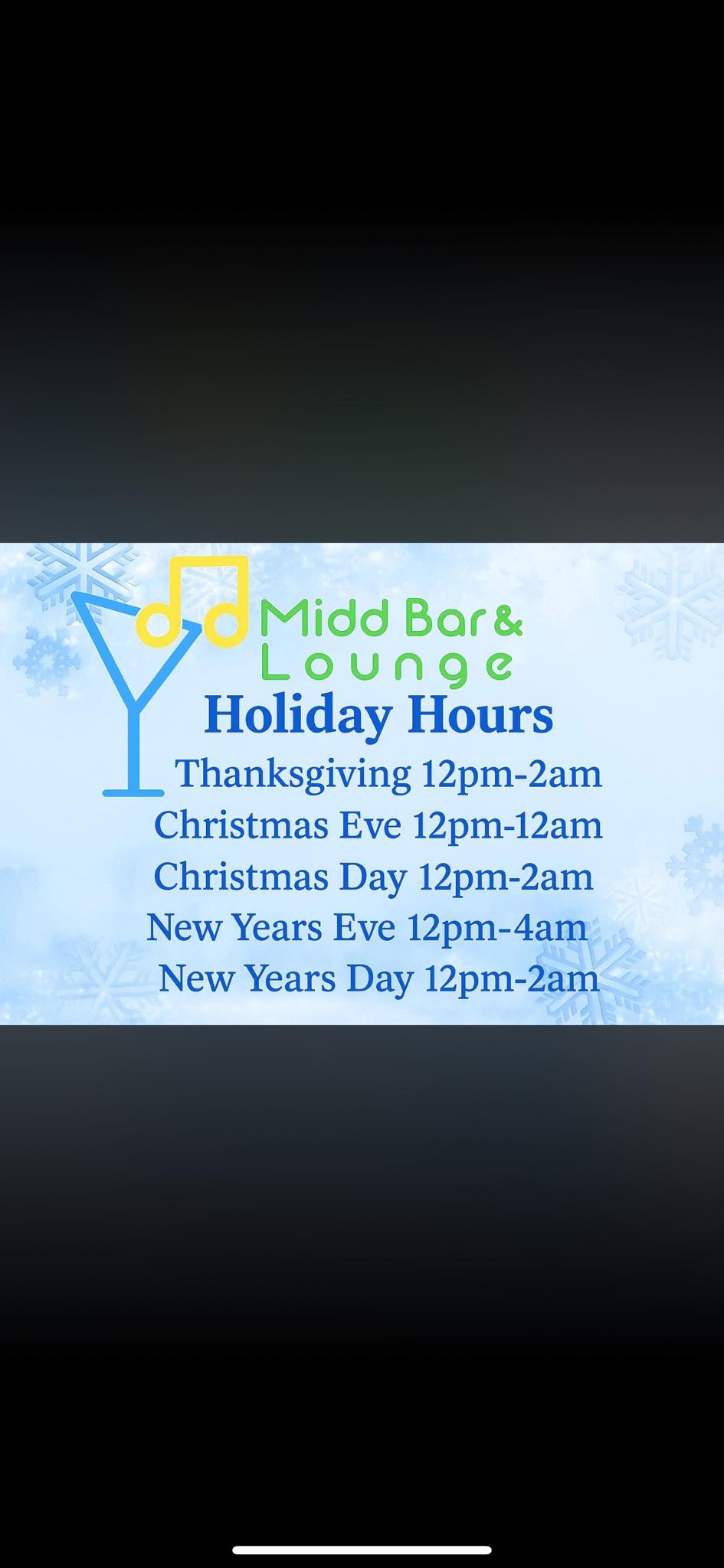 Midd Bar & Lounge

Holiday Hours

Thanksgiving 12pm-2am
Christmas Eve 12pm-12am
Christmas Day 12pm-2am
New Years Eve 12pm-4am
New Years Day 12pm-2am